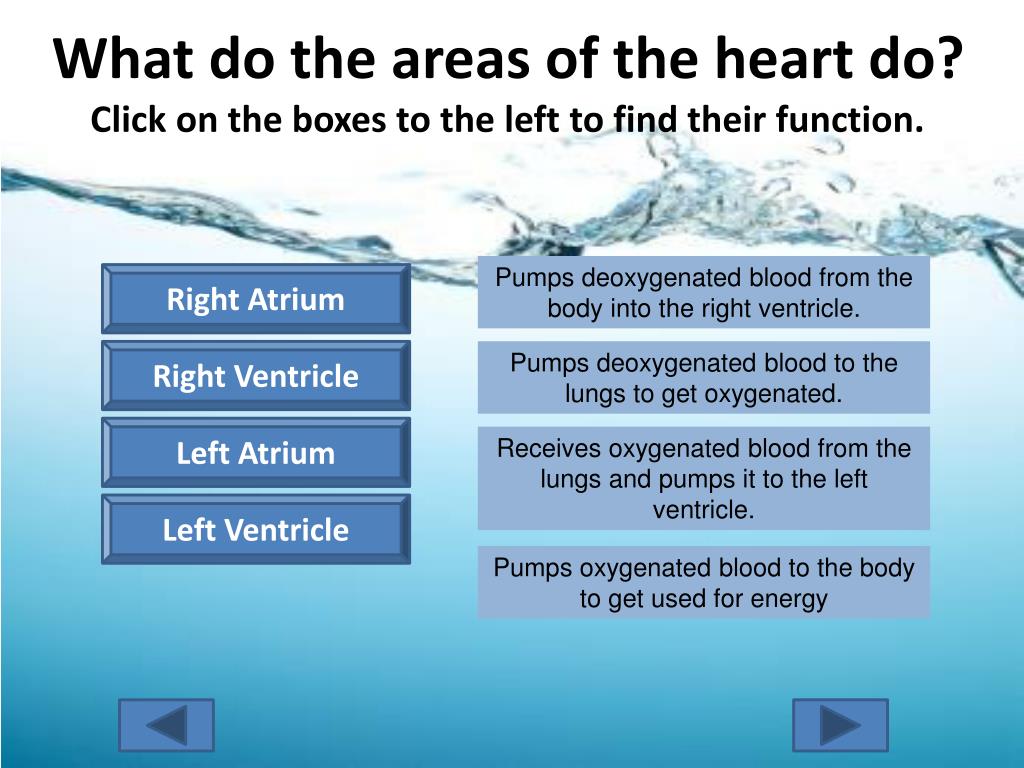 What do the areas of the heart do?
Click on the boxes to the left to find their function.

Right Atrium

Right Ventricle

Left Atrium

Left Ventricle

Pumps deoxygenated blood from the body into the right ventricle.

Pumps deoxygenated blood to the lungs to get oxygenated.

Receives oxygenated blood from the lungs and pumps it to the left ventricle.

Pumps oxygenated blood to the body to get used for energy